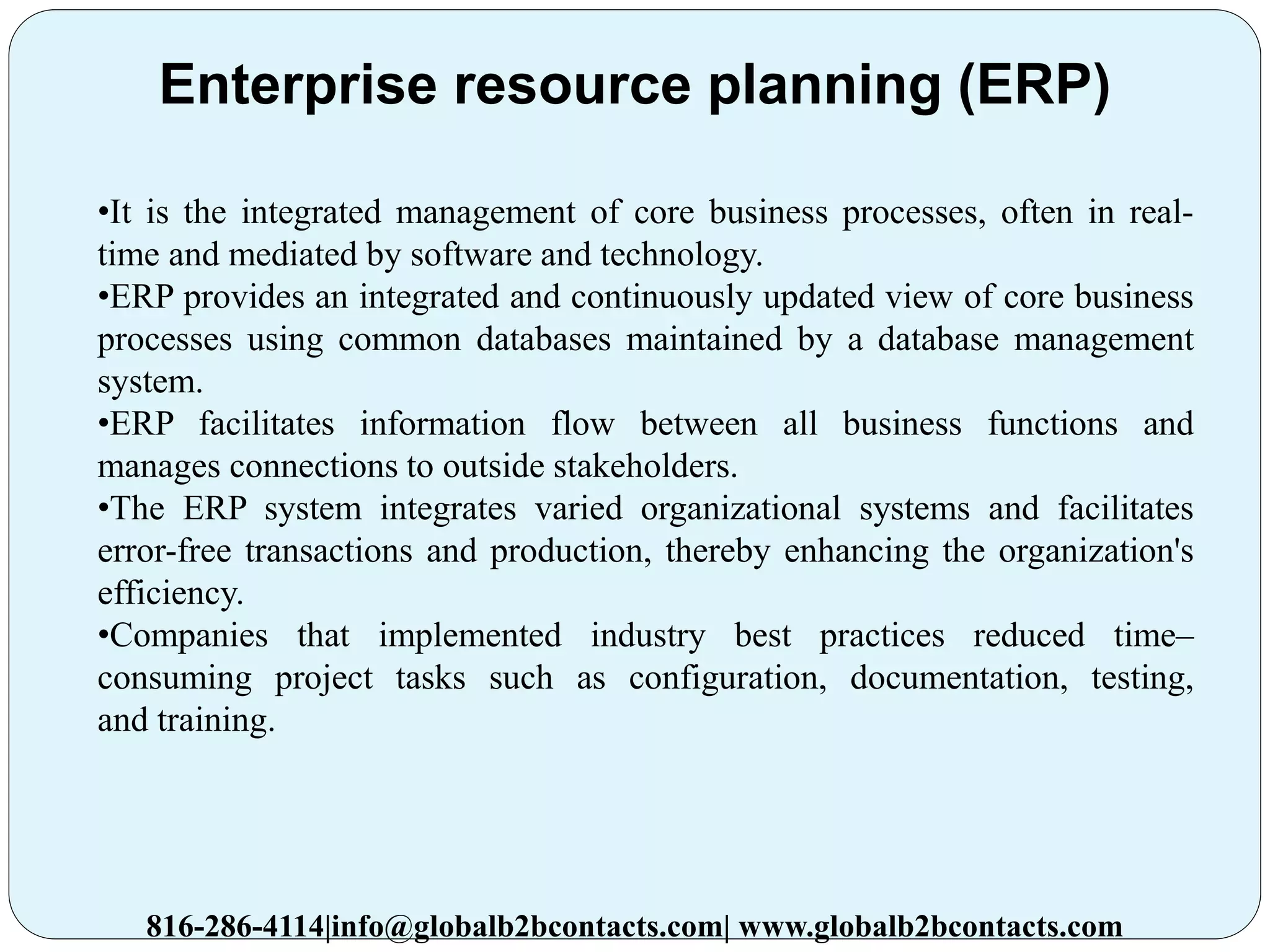 Enterprise resource planning (ERP)

•It is the integrated management of core business processes, often in real-time and mediated by software and technology.
•ERP provides an integrated and continuously updated view of core business processes using common databases maintained by a database management system.
•ERP facilitates information flow between all business functions and manages connections to outside stakeholders.
•The ERP system integrates varied organizational systems and facilitates error-free transactions and production, thereby enhancing the organization's efficiency.
•Companies that implemented industry best practices reduced time–consuming project tasks such as configuration, documentation, testing, and training.

816-286-4114|info@globalb2bcontacts.com| www.globalb2bcontacts.com